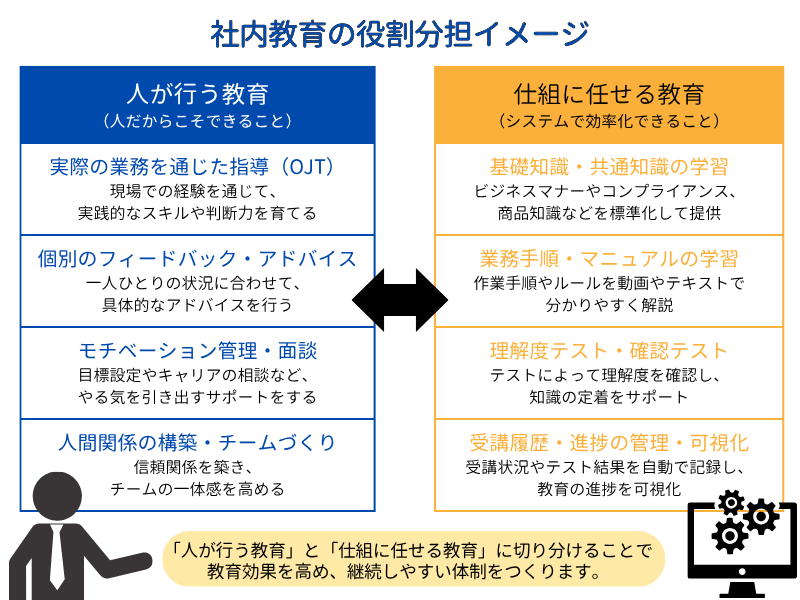 社内教育の役割分担イメージ

人が行う教育
（人だからこそできること）

実際の業務を通じた指導（OJT）
現場での経験を通じて、
実践的なスキルや判断力を育てる

個別のフィードバック・アドバイス
一人ひとりの状況に合わせて、
具体的なアドバイスを行う

モチベーション管理・面談
目標設定やキャリアの相談など、
やる気を引き出すサポートをする

人間関係の構築・チームづくり
信頼関係を築き、
チームの一体感を高める

仕組に任せる教育
（システムで効率化できること）

基礎知識・共通知識の学習
ビジネスマナーやコンプライアンス、
商品知識などを標準化して提供

業務手順・マニュアルの学習
作業手順やルールを動画やテキストで
分かりやすく解説

理解度テスト・確認テスト
テストによって理解度を確認し、
知識の定着をサポート

受講履歴・進捗の管理・可視化
受講状況やテスト結果を自動で記録し、
教育の進捗を可視化

「人が行う教育」と「仕組に任せる教育」に切り分けることで
教育効果を高め、継続しやすい体制をつくります。